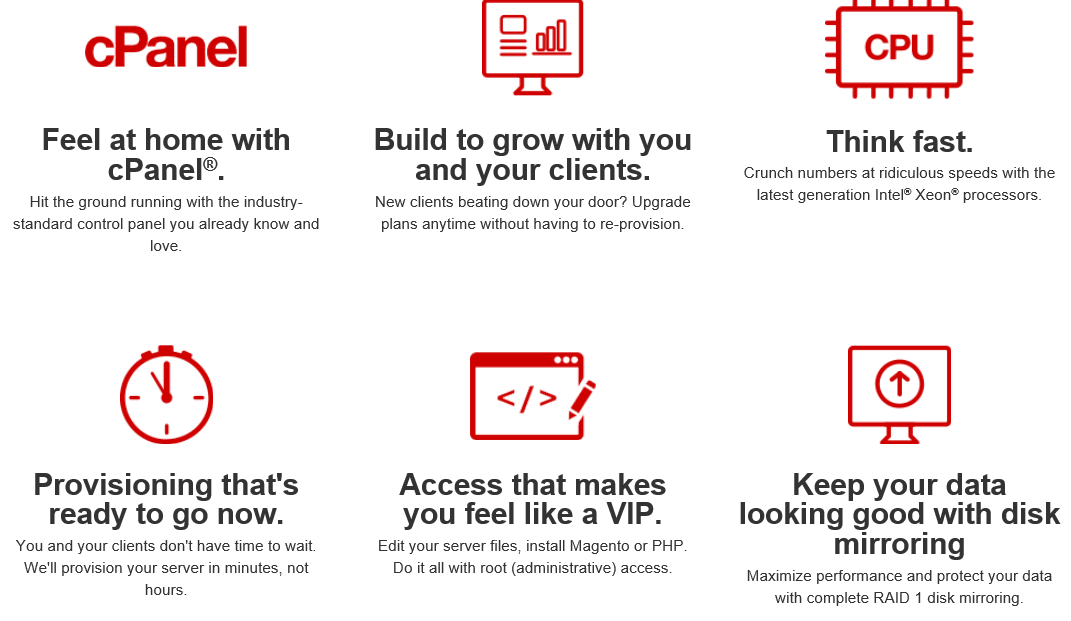 cPanel

Feel at home with cPanel®.

Hit the ground running with the industry-standard control panel you already know and love.

Build to grow with you and your clients.

New clients beating down your door? Upgrade plans anytime without having to re-provision.

CPU

Think fast.

Crunch numbers at ridiculous speeds with the latest generation Intel® Xeon® processors.

Provisioning that's ready to go now.

You and your clients don't have time to wait. We'll provision your server in minutes, not hours.

</>

Access that makes you feel like a VIP.

Edit your server files, install Magento or PHP. Do it all with root (administrative) access.

Keep your data looking good with disk mirroring

Maximize performance and protect your data with complete RAID 1 disk mirroring.